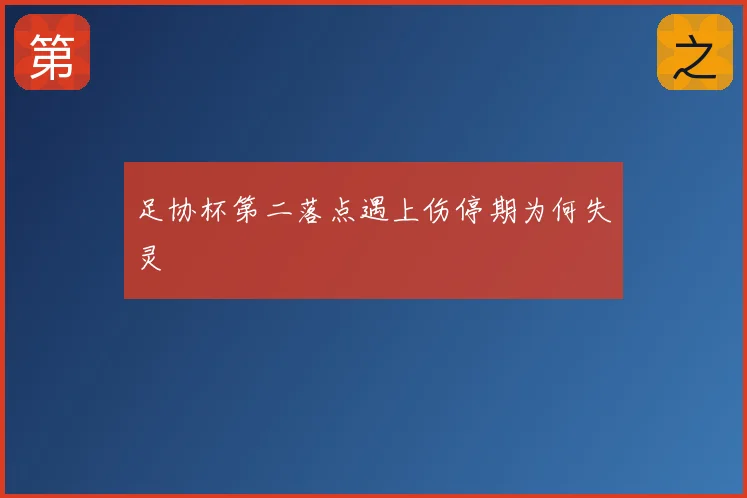 第

之

足协杯第二落点遇上伤停期为何失灵